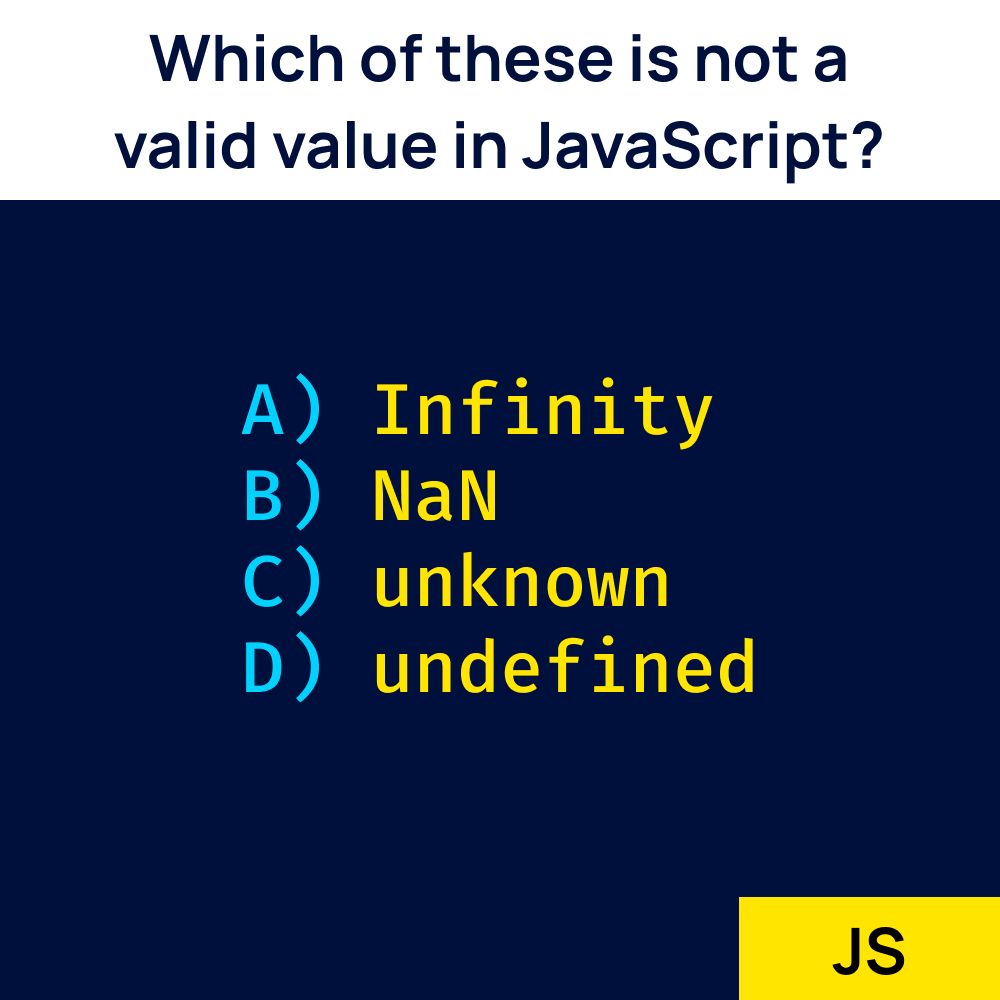 Which of these is not a valid value in JavaScript?

A) Infinity
B) NaN
C) unknown
D) undefined

JS